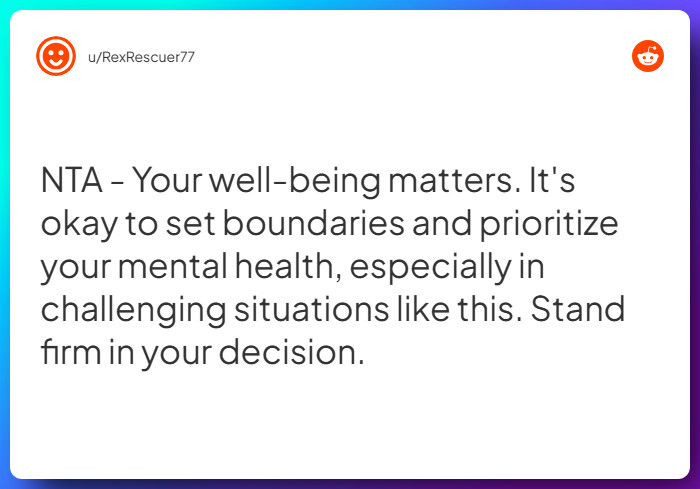 u/RexRescuer77

NTA - Your well-being matters. It's okay to set boundaries and prioritize your mental health, especially in challenging situations like this. Stand firm in your decision.